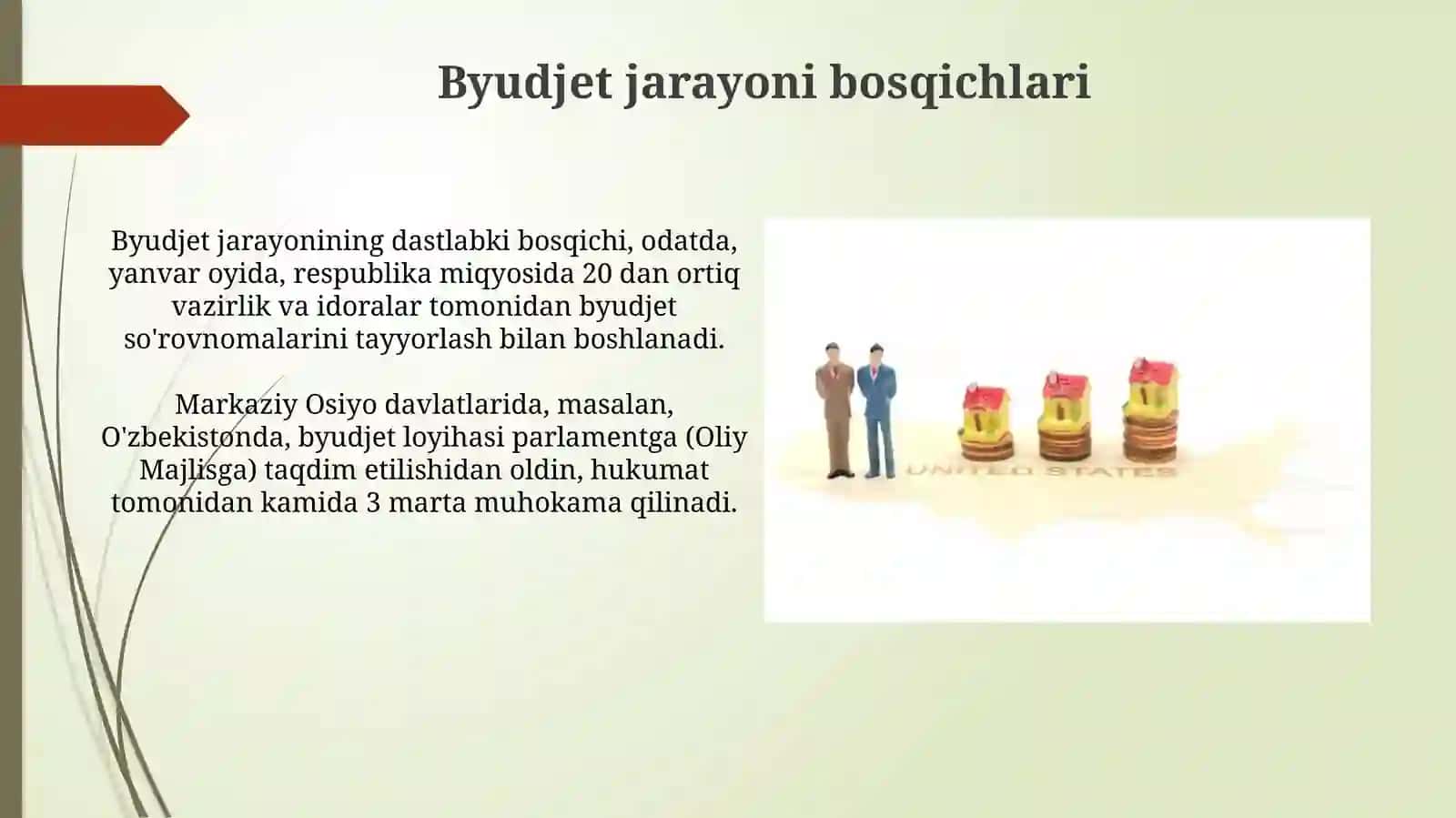 Byudjet jarayoni bosqichlari

Byudjet jarayonining dastlabki bosqichi, odatda, yanvar oyida, respublika miqyosida 20 dan ortiq vazirlik va idoralar tomonidan byudjet so'rovnomalarini tayyorlash bilan boshlanadi.

Markaziy Osiyo davlatlarida, masalan, O'zbekistonda, byudjet loyihasi parlamentga (Oliy Majlisga) taqdim etilishidan oldin, hukumat tomonidan kamida 3 marta muhokama qilinadi.

UNITED STATES